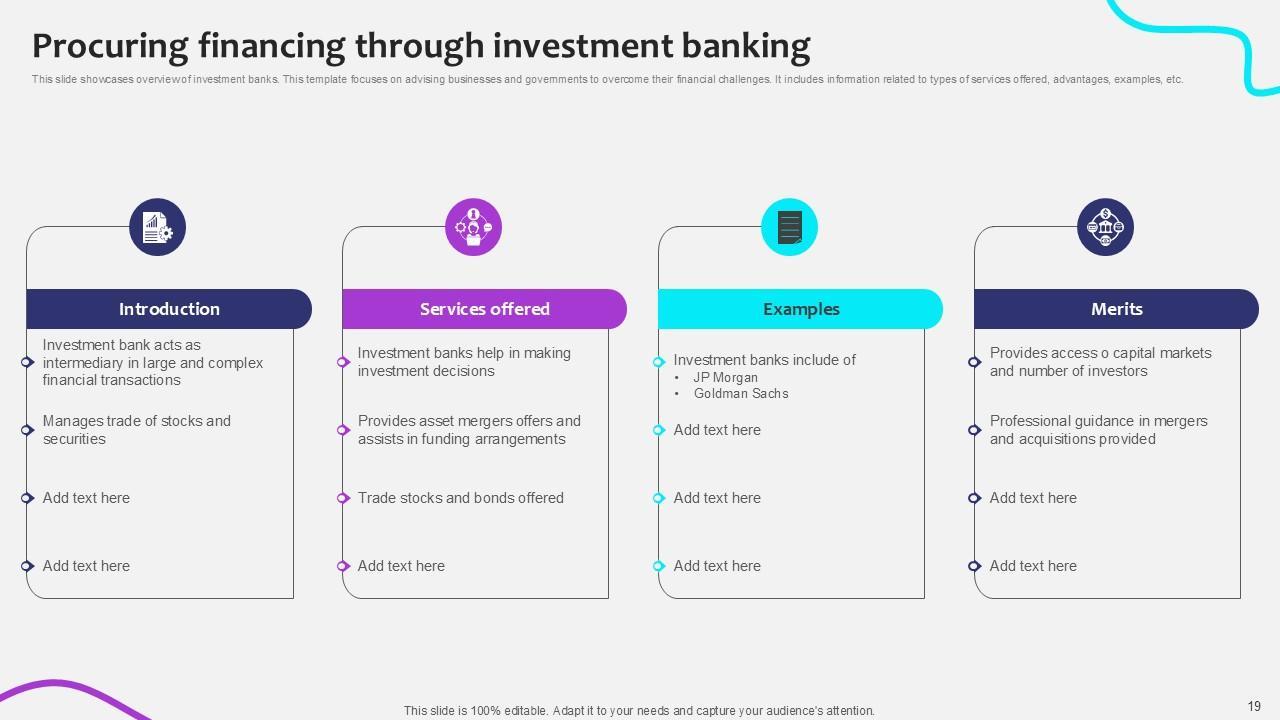 Procuring financing through investment banking

This slide showcases overview of investment banks. This template focuses on advising businesses and governments to overcome their financial challenges. It includes information related to types of services offered, advantages, examples, etc.

Introduction

Investment bank acts as intermediary in large and complex financial transactions

Manages trade of stocks and securities

Add text here

Add text here

Services offered

Investment banks help in making investment decisions

Provides asset mergers offers and assists in funding arrangements

Trade stocks and bonds offered

Add text here

Examples

Investment banks include of
• JP Morgan
• Goldman Sachs

Add text here

Add text here

Add text here

Merits

Provides access o capital markets and number of investors

Professional guidance in mergers and acquisitions provided

Add text here

Add text here

This slide is 100% editable. Adapt it to your needs and capture your audience's attention.

19